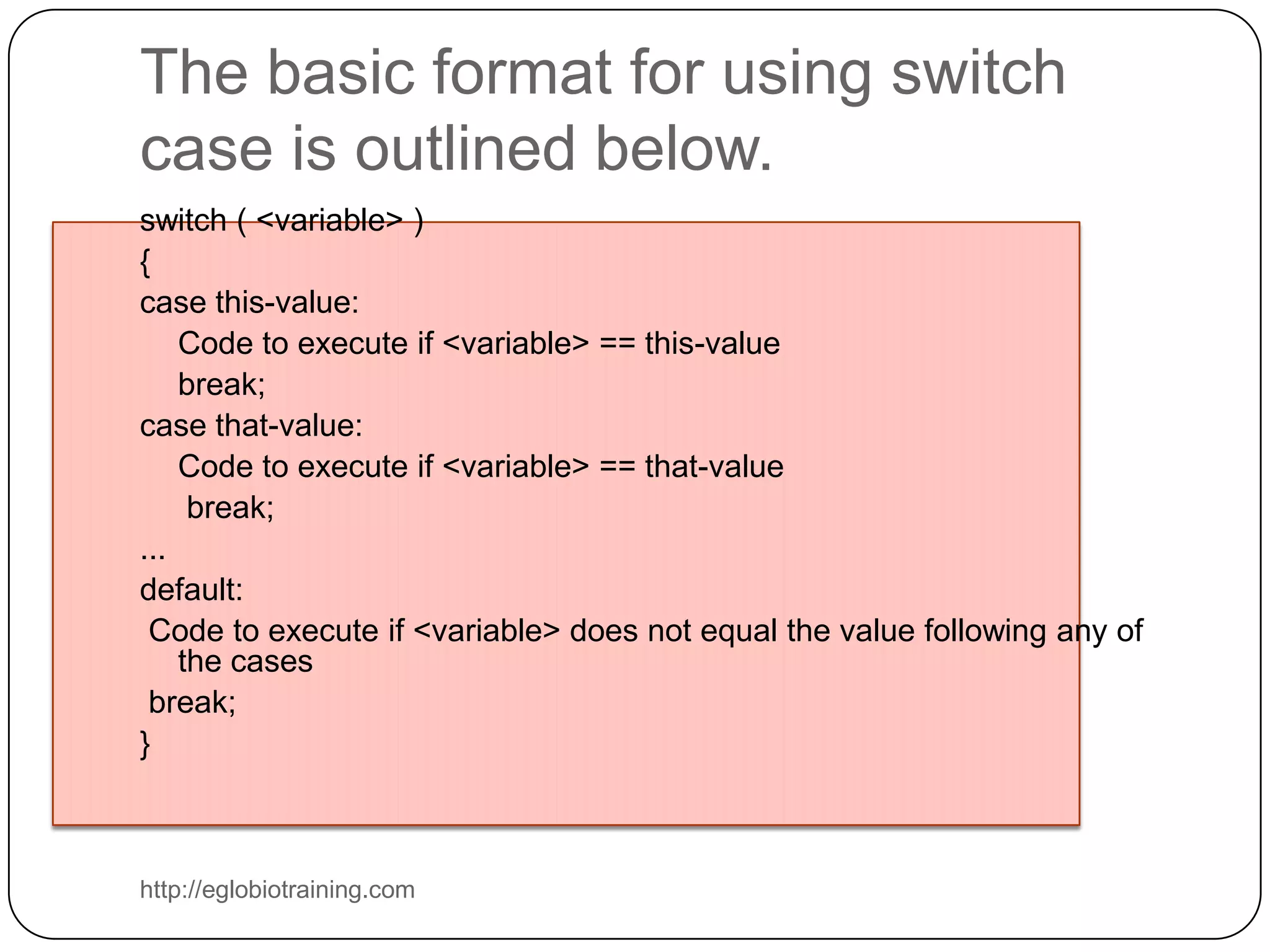 The basic format for using switch case is outlined below.

switch ( <variable> )
{
case this-value:
Code to execute if <variable> == this-value
break;
case that-value:
Code to execute if <variable> == that-value
break;
...
default:
Code to execute if <variable> does not equal the value following any of the cases
break;
}

http://eglobiotraining.com